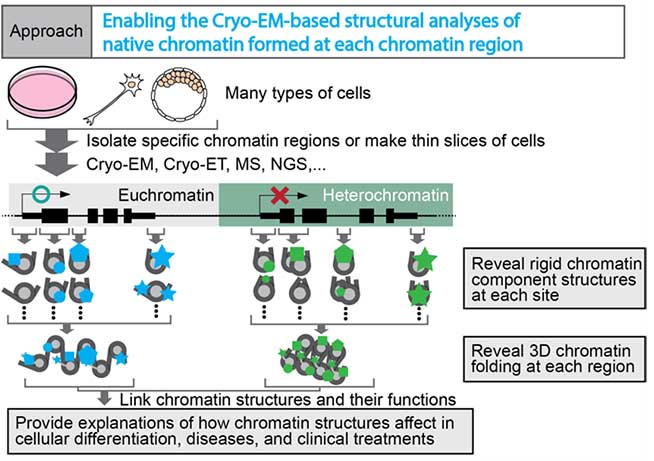 Approach

Enabling the Cryo-EM-based structural analyses of native chromatin formed at each chromatin region

Many types of cells

Isolate specific chromatin regions or make thin slices of cells

Cryo-EM, Cryo-ET, MS, NGS,...

Euchromatin

Heterochromatin

Reveal rigid chromatin component structures at each site

Reveal 3D chromatin folding at each region

Link chromatin structures and their functions

Provide explanations of how chromatin structures affect in cellular differentiation, diseases, and clinical treatments